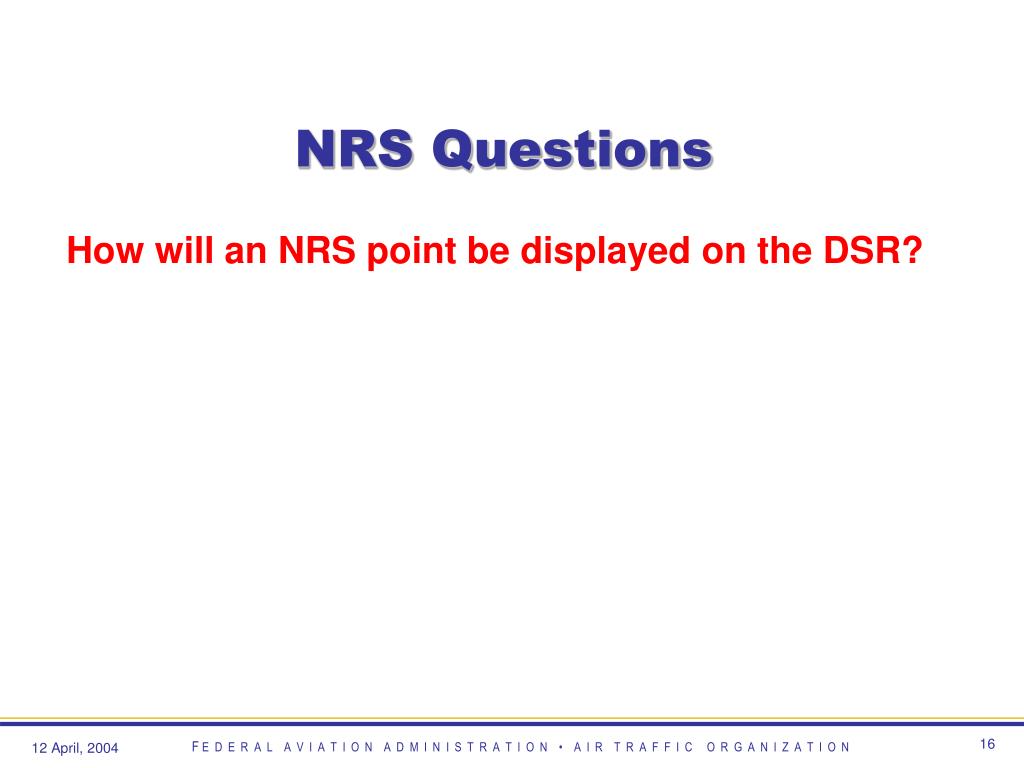 NRS Questions

How will an NRS point be displayed on the DSR?

12 April, 2004

FEDERAL AVIATION ADMINISTRATION • AIR TRAFFIC ORGANIZATION

16